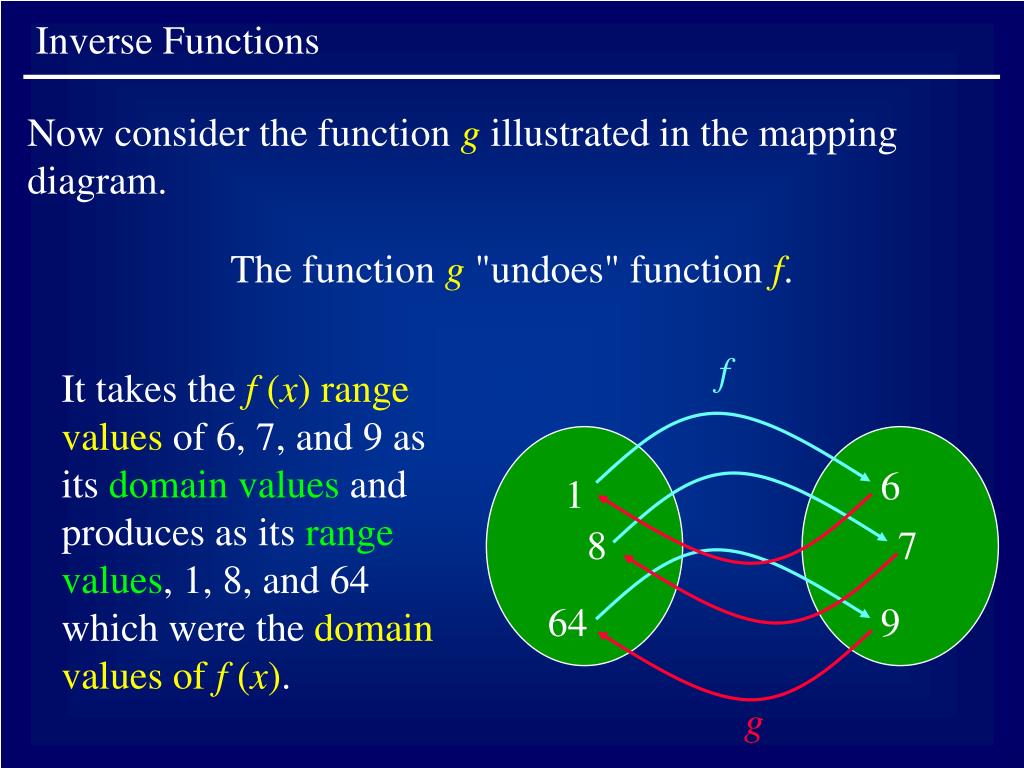 Inverse Functions

Now consider the function $g$ illustrated in the mapping diagram.

The function $g$ "undoes" function $f$.

It takes the $f(x)$ range values of 6, 7, and 9 as its domain values and produces as its range values, 1, 8, and 64 which were the domain values of $f(x)$.

$f$

1
8
64

6
7
9

$g$